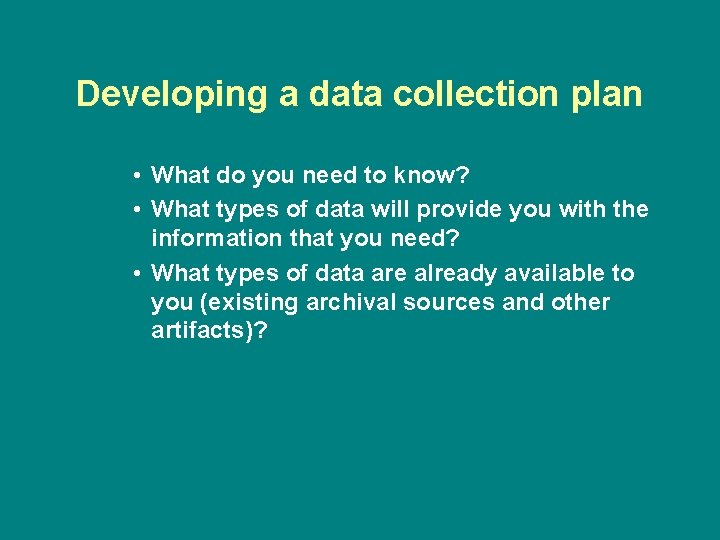 Developing a data collection plan

• What do you need to know?
• What types of data will provide you with the information that you need?
• What types of data are already available to you (existing archival sources and other artifacts)?